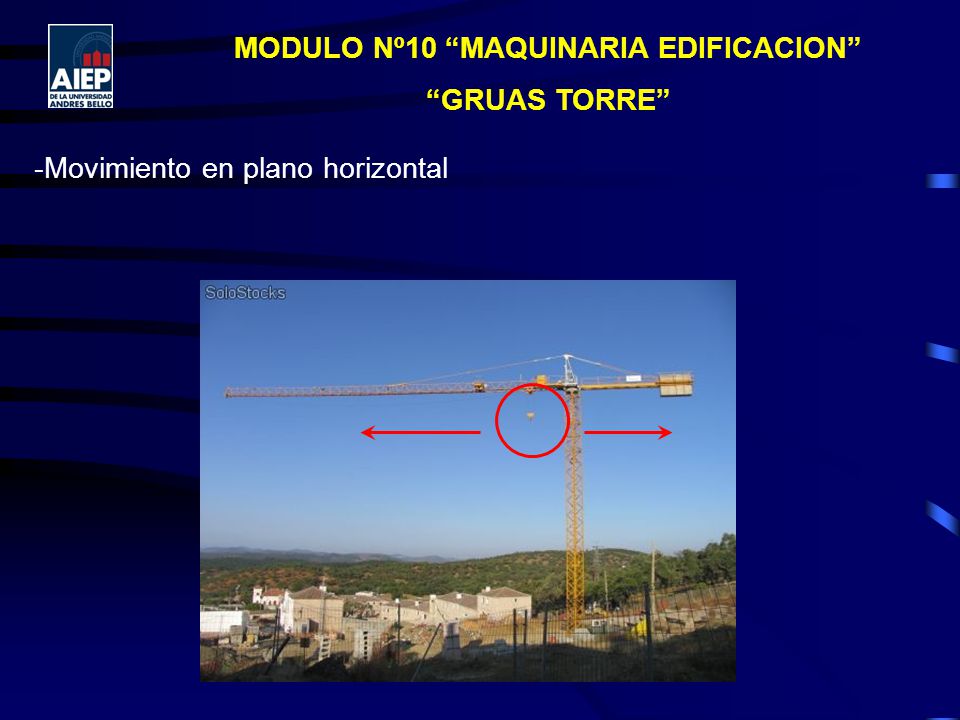 AIEP
DE LA UNIVERSIDAD ANDRES BELLO

MODULO Nº10 “MAQUINARIA EDIFICACION”
“GRUAS TORRE”

-Movimiento en plano horizontal

SoloStocks